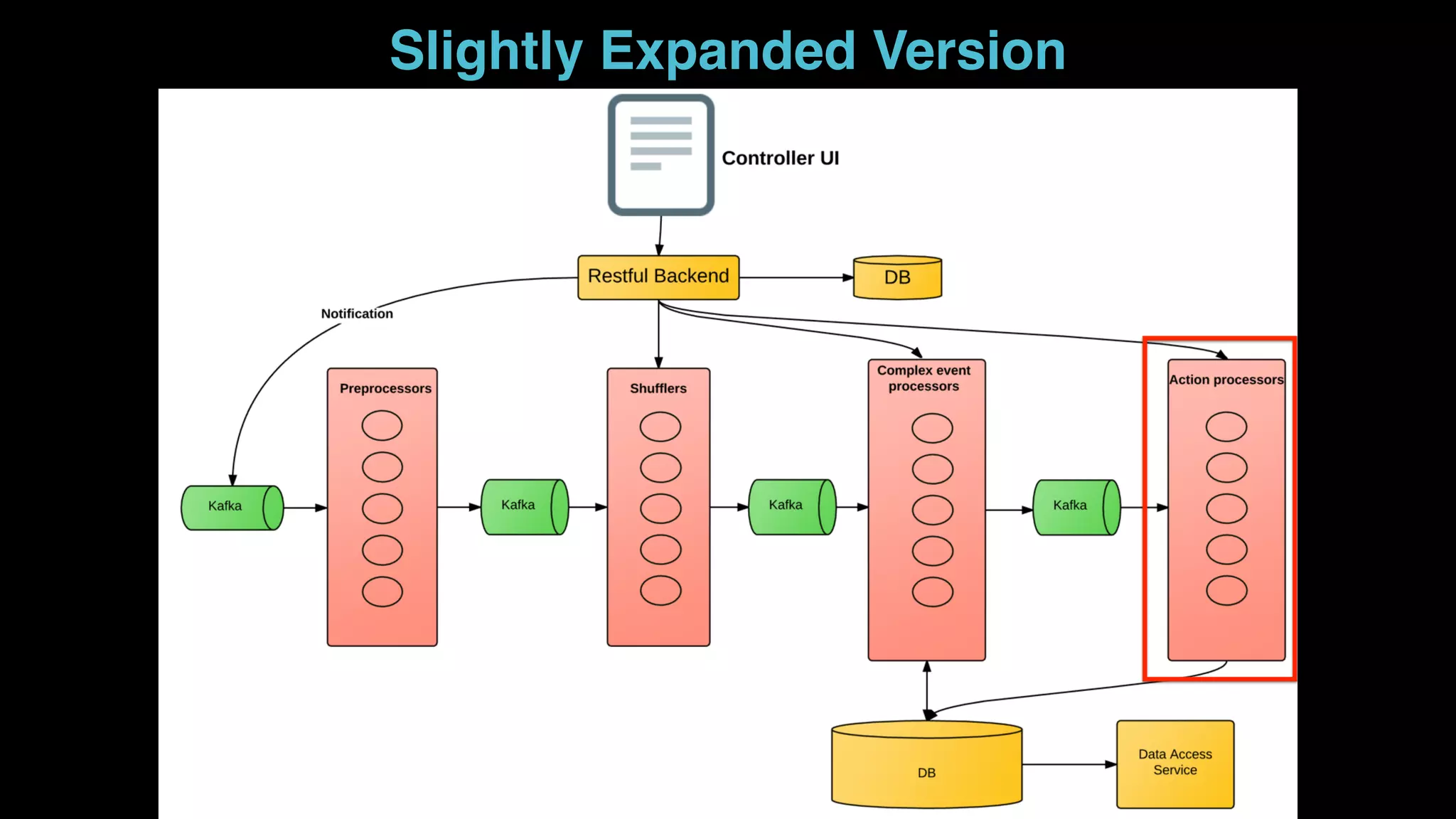 Slightly Expanded Version

Controller UI

Restful Backend

DB

Notification

Preprocessors

Shufflers

Complex event processors

Action processors

Kafka

Kafka

Kafka

Kafka

DB

Data Access Service